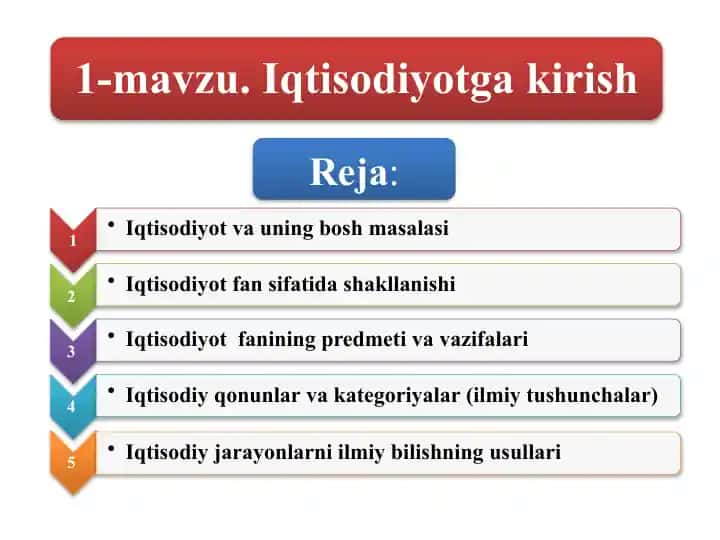 1-mavzu. Iqtisodiyotga kirish

Reja:

1
• Iqtisodiyot va uning bosh masalasi

2
• Iqtisodiyot fan sifatida shakllanishi

3
• Iqtisodiyot fanining predmeti va vazifalari

4
• Iqtisodiy qonunlar va kategoriyalar (ilmiy tushunchalar)

5
• Iqtisodiy jarayonlarni ilmiy bilishning usullari